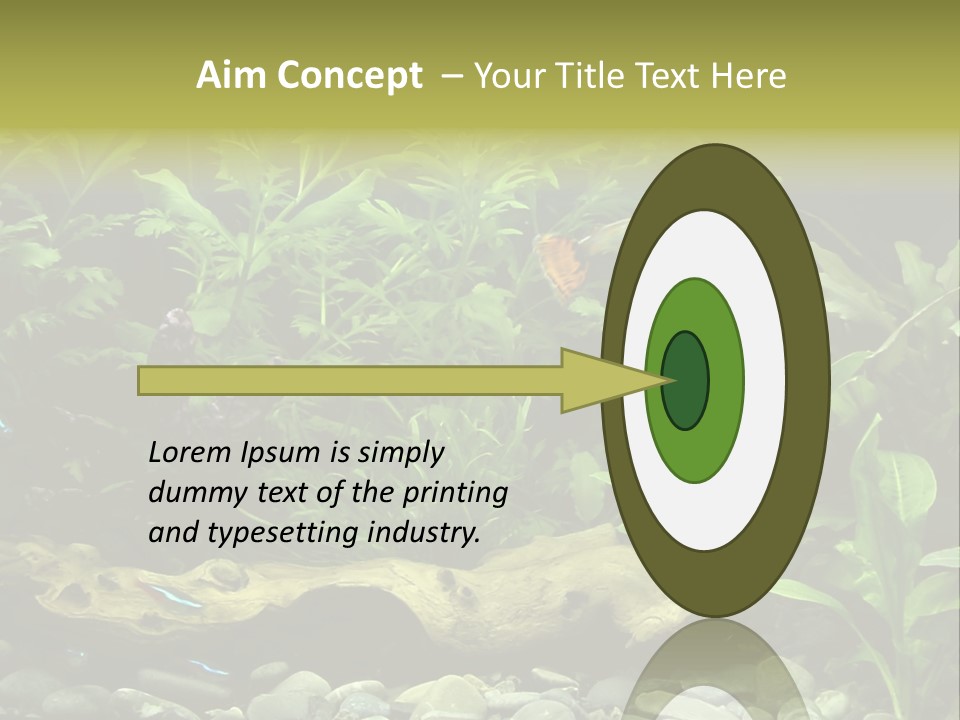 Aim Concept – Your Title Text Here

Lorem Ipsum is simply dummy text of the printing and typesetting industry.